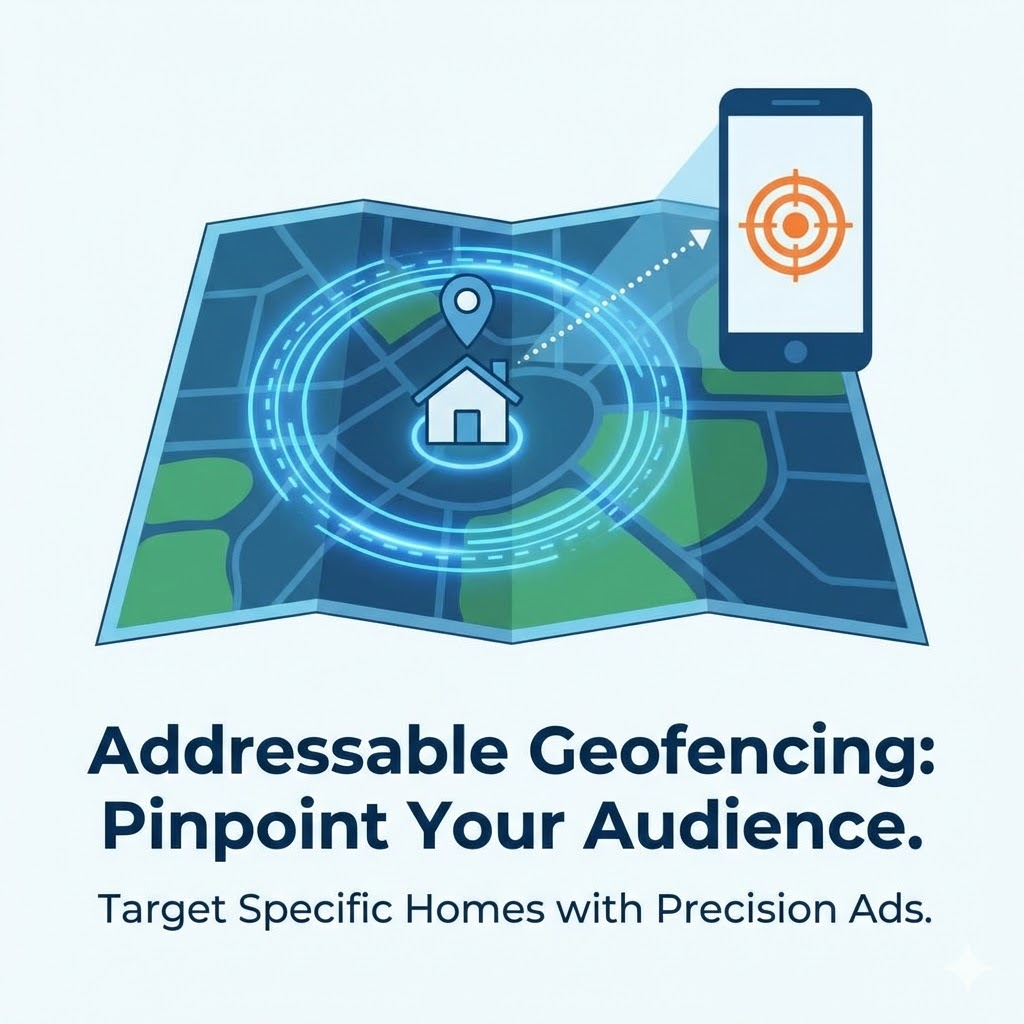 Addressable Geofencing: Pinpoint Your Audience.

Target Specific Homes with Precision Ads.